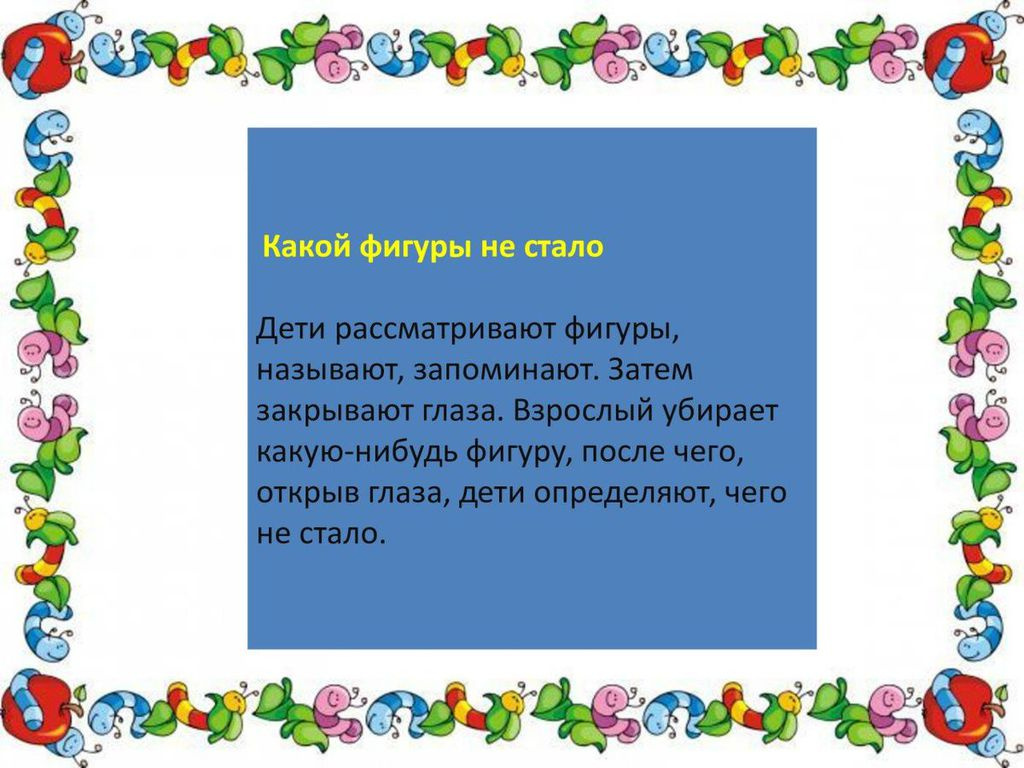 Какой фигуры не стало

Дети рассматривают фигуры, называют, запоминают. Затем закрывают глаза. Взрослый убирает какую-нибудь фигуру, после чего, открыв глаза, дети определяют, чего не стало.